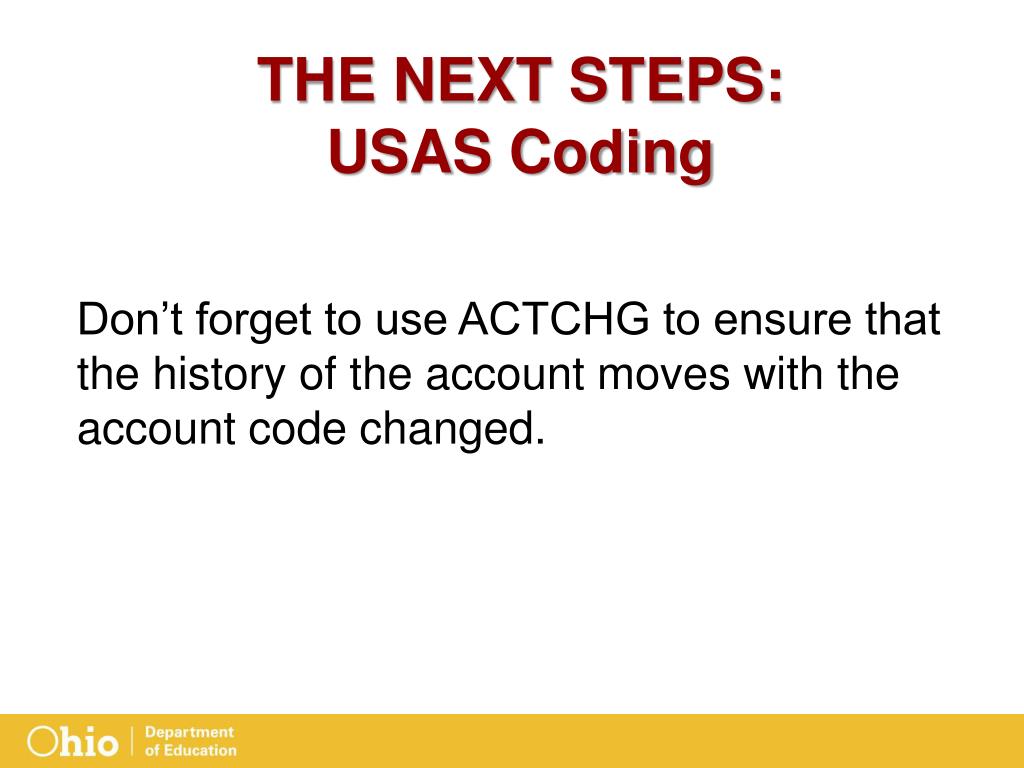 THE NEXT STEPS:
USAS Coding

Don’t forget to use ACTCHG to ensure that the history of the account moves with the account code changed.

Ohio | Department of Education